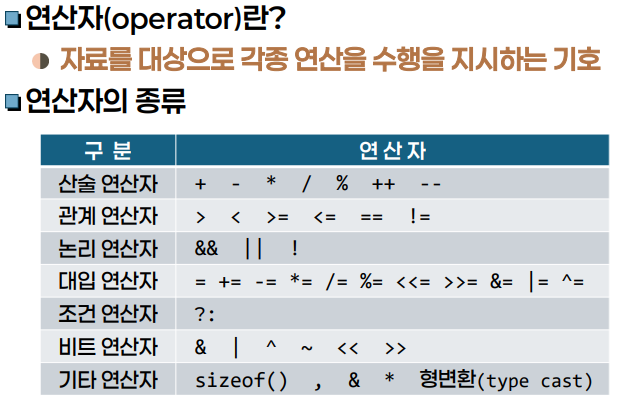 연산자(operator)란?

자료를 대상으로 각종 연산을 수행을 지시하는 기호

연산자의 종류

| 구 분 | 연 산 자 |
|---|---|
| 산술 연산자 | + - * / % ++ -- |
| 관계 연산자 | > < >= <= == != |
| 논리 연산자 | && \|\| ! |
| 대입 연산자 | = += -= *= /= %= <<= >>= &= \|= ^= |
| 조건 연산자 | ?: |
| 비트 연산자 | & \| ^ ~ << >> |
| 기타 연산자 | sizeof() , & * 형변환(type cast) |